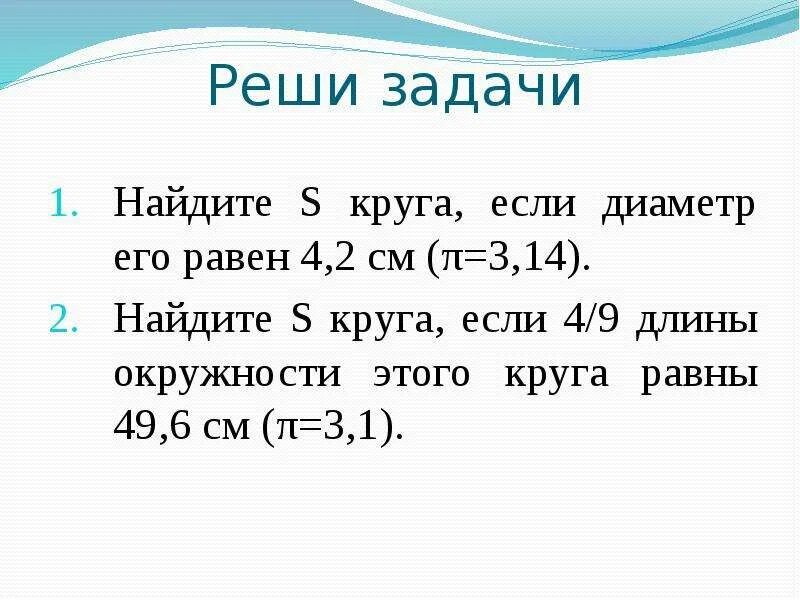 Реши задачи

1. Найдите S круга, если диаметр его равен 4,2 см ($\pi=3,14$).

2. Найдите S круга, если 4/9 длины окружности этого круга равны 49,6 см ($\pi=3,1$).